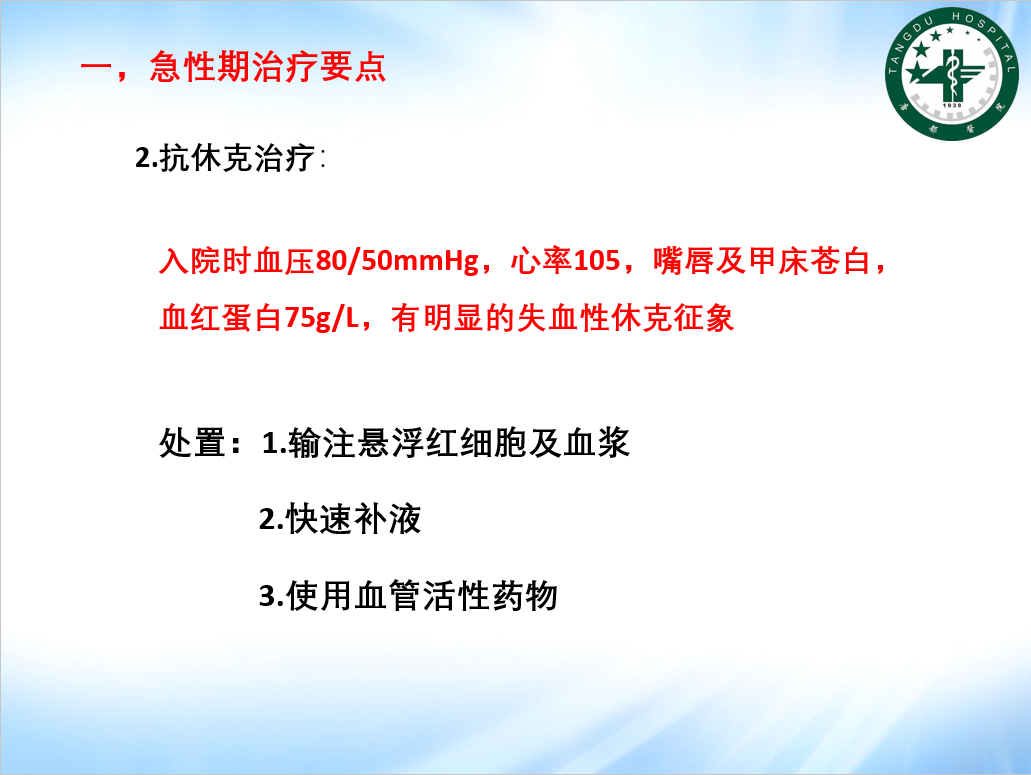 一，急性期治疗要点

TANGDU HOSPITAL
1939
唐都医院

2.抗休克治疗:

入院时血压80/50mmHg，心率105，嘴唇及甲床苍白，血红蛋白75g/L，有明显的失血性休克征象

处置：1.输注悬浮红细胞及血浆

2.快速补液

3.使用血管活性药物